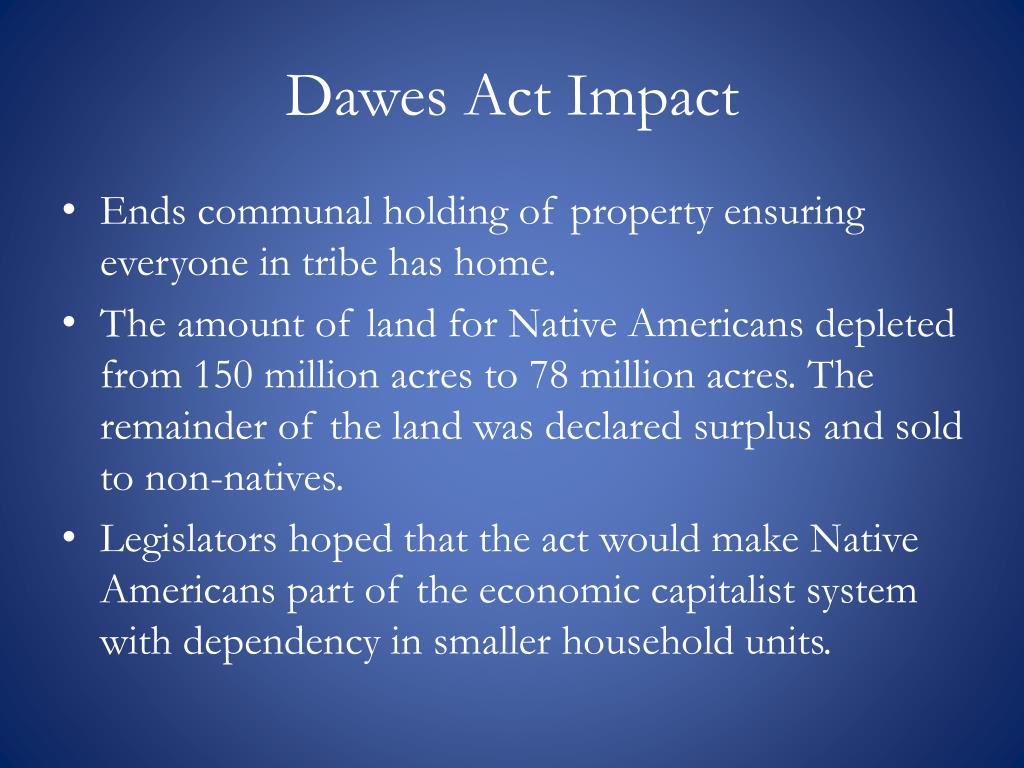 Dawes Act Impact

• Ends communal holding of property ensuring everyone in tribe has home.
• The amount of land for Native Americans depleted from 150 million acres to 78 million acres. The remainder of the land was declared surplus and sold to non-natives.
• Legislators hoped that the act would make Native Americans part of the economic capitalist system with dependency in smaller household units.